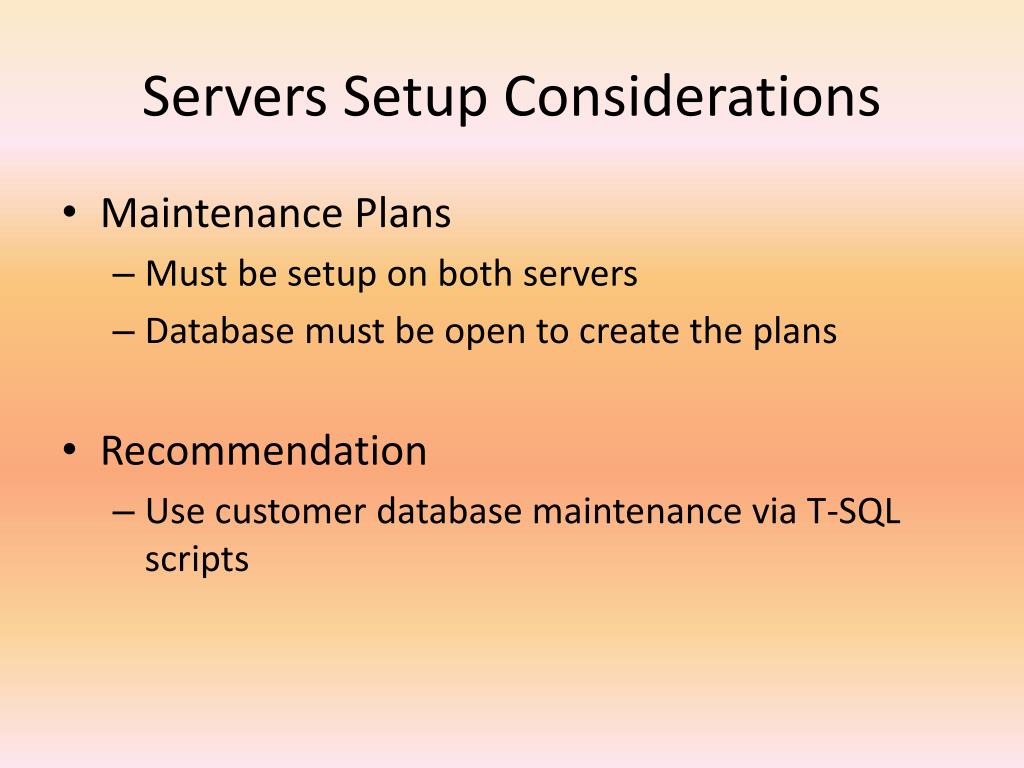 Servers Setup Considerations

• Maintenance Plans
– Must be setup on both servers
– Database must be open to create the plans

• Recommendation
– Use customer database maintenance via T-SQL scripts